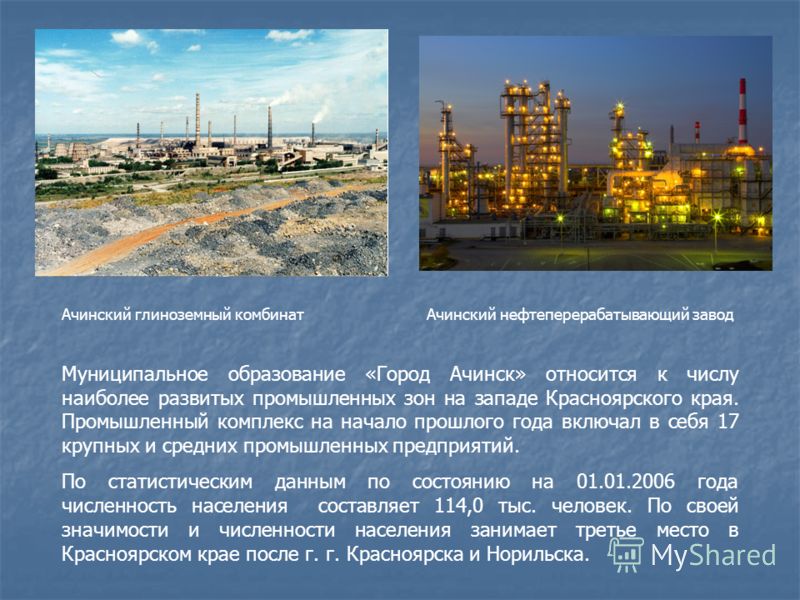 Ачинский глиноземный комбинат

Ачинский нефтеперерабатывающий завод

Муниципальное образование «Город Ачинск» относится к числу наиболее развитых промышленных зон на западе Красноярского края. Промышленный комплекс на начало прошлого года включал в себя 17 крупных и средних промышленных предприятий.

По статистическим данным по состоянию на 01.01.2006 года численность населения составляет 114,0 тыс. человек. По своей значимости и численности населения занимает третье место в Красноярском крае после г. г. Красноярска и Норильска.

MyShared